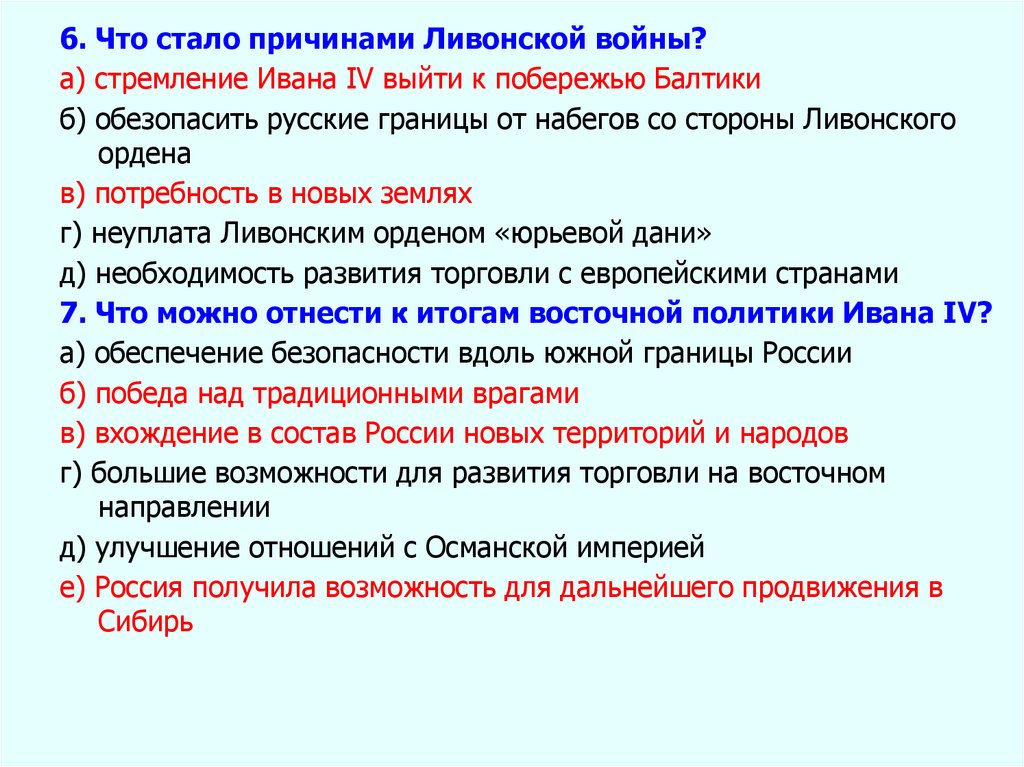 6. Что стало причинами Ливонской войны?

а) стремление Ивана IV выйти к побережью Балтики

б) обезопасить русские границы от набегов со стороны Ливонского ордена

в) потребность в новых землях

г) неуплата Ливонским орденом «юрьевой дани»

д) необходимость развития торговли с европейскими странами

7. Что можно отнести к итогам восточной политики Ивана IV?

а) обеспечение безопасности вдоль южной границы России

б) победа над традиционными врагами

в) вхождение в состав России новых территорий и народов

г) большие возможности для развития торговли на восточном направлении

д) улучшение отношений с Османской империей

е) Россия получила возможность для дальнейшего продвижения в Сибирь